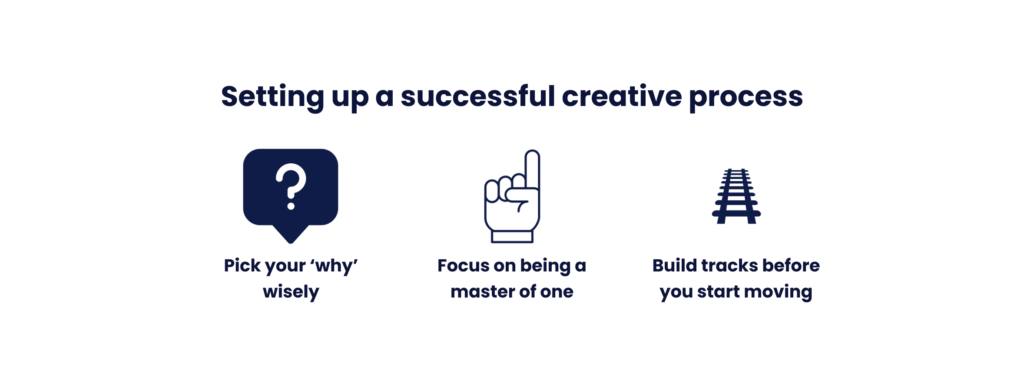 Setting up a successful creative process

?

Pick your 'why' wisely

Focus on being a master of one

Build tracks before you start moving